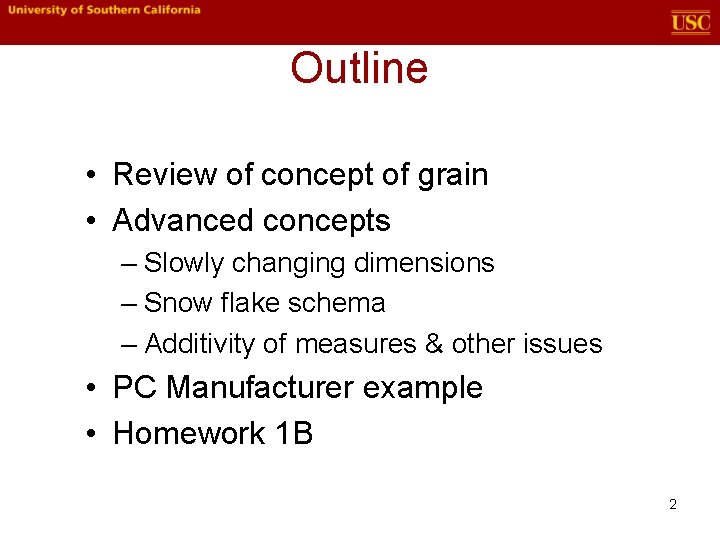 University of Southern California

USC

Outline

• Review of concept of grain
• Advanced concepts
– Slowly changing dimensions
– Snow flake schema
– Additivity of measures & other issues
• PC Manufacturer example
• Homework 1B

2